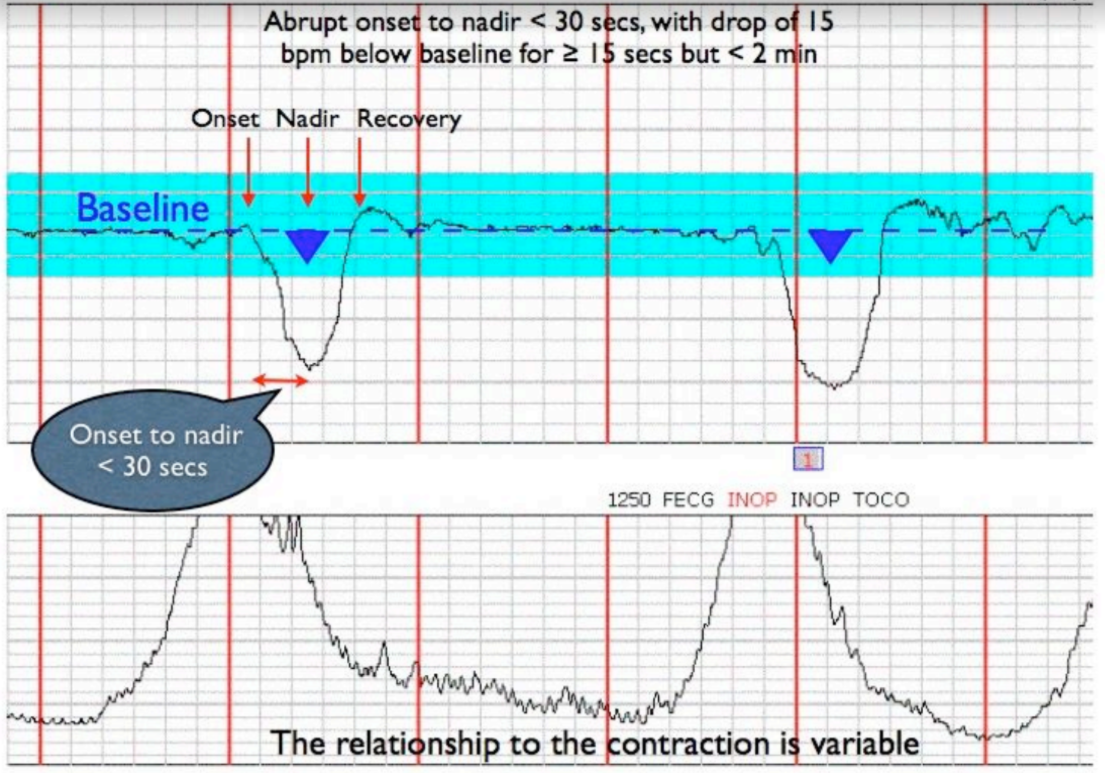 Abrupt onset to nadir < 30 secs, with drop of 15 bpm below baseline for ≥ 15 secs but < 2 min

Onset Nadir Recovery

Baseline

Onset to nadir < 30 secs

1

1250 FECG INOP INOP TOCO

The relationship to the contraction is variable